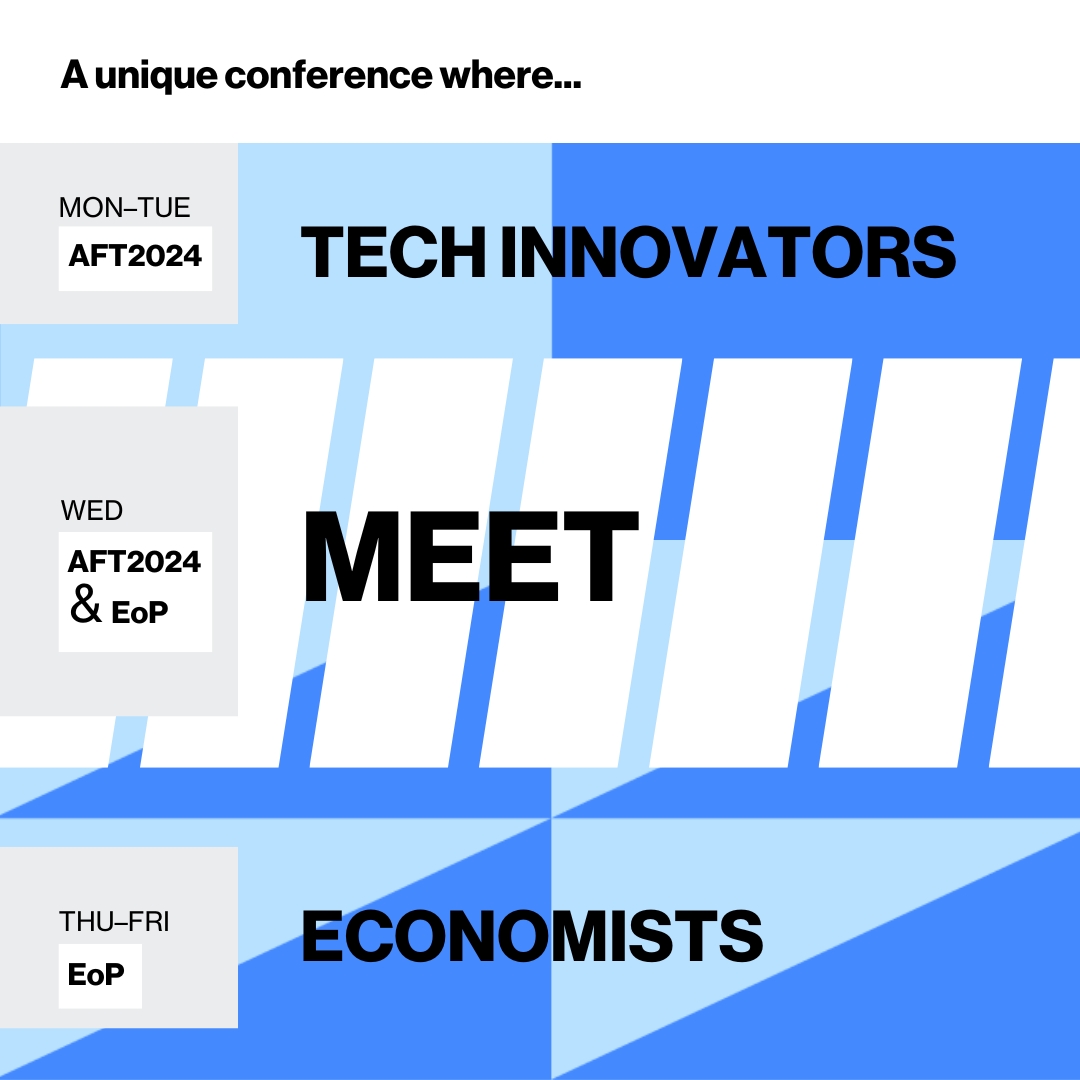 A unique conference where...

MON–TUE
AFT2024

TECH INNOVATORS

WED
AFT2024
& EoP

MEET

THU–FRI
EoP

ECONOMISTS